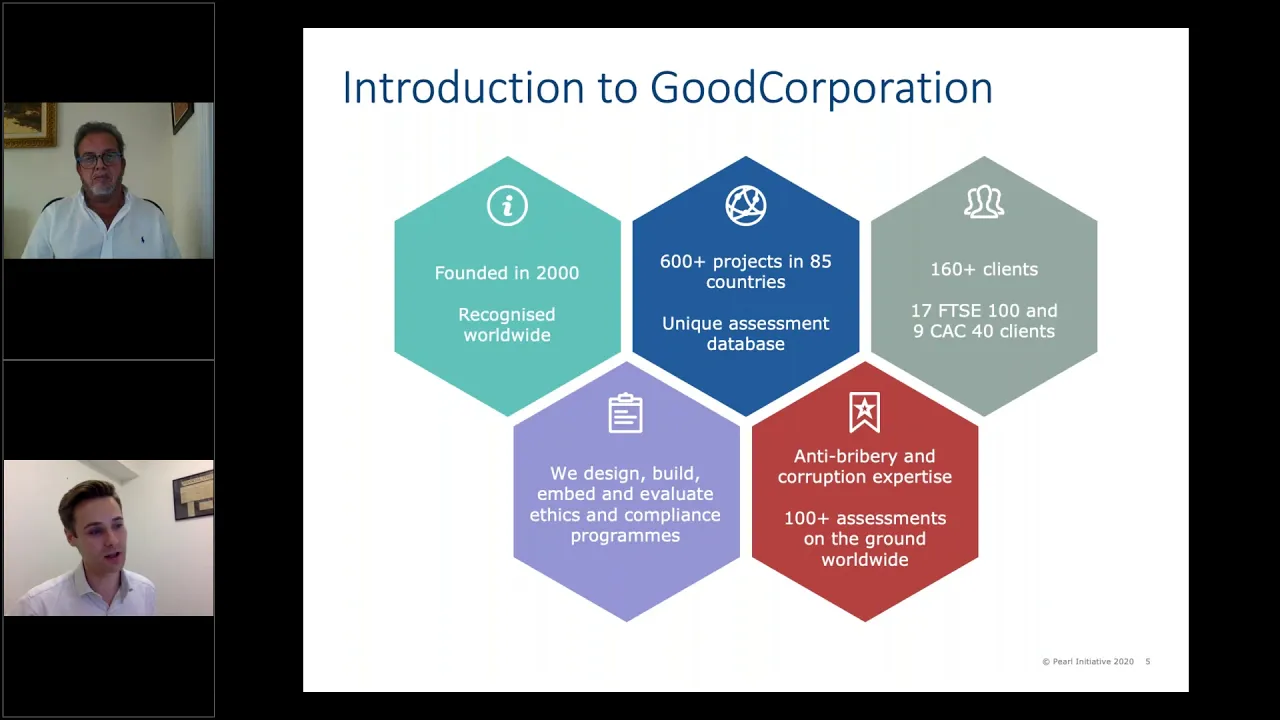 Introduction to GoodCorporation

Founded in 2000

Recognised worldwide

600+ projects in 85 countries

Unique assessment database

160+ clients

17 FTSE 100 and 9 CAC 40 clients

We design, build, embed and evaluate ethics and compliance programmes

Anti-bribery and corruption expertise

100+ assessments on the ground worldwide

© Pearl Initiative 2020 5